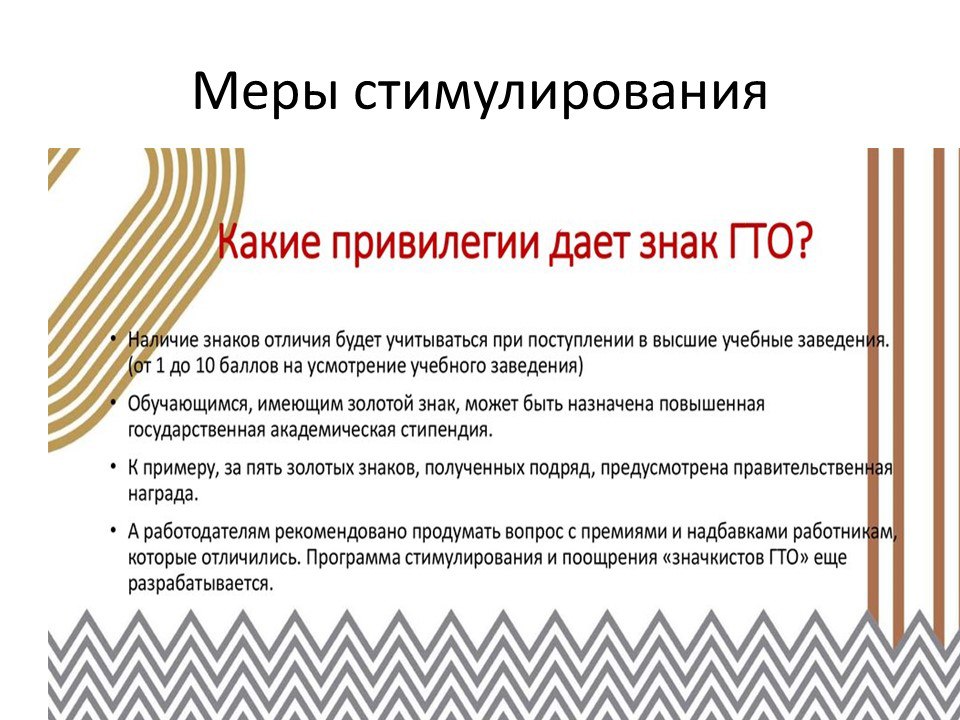 Меры стимулирования

Какие привилегии дает знак ГТО?

• Наличие знаков отличия будет учитываться при поступлении в высшие учебные заведения. (от 1 до 10 баллов на усмотрение учебного заведения)

• Обучающимся, имеющим золотой знак, может быть назначена повышенная государственная академическая стипендия.

• К примеру, за пять золотых знаков, полученных подряд, предусмотрена правительственная награда.

• А работодателям рекомендовано продумать вопрос с премиями и надбавками работникам, которые отличились. Программа стимулирования и поощрения «значкистов ГТО» еще разрабатывается.